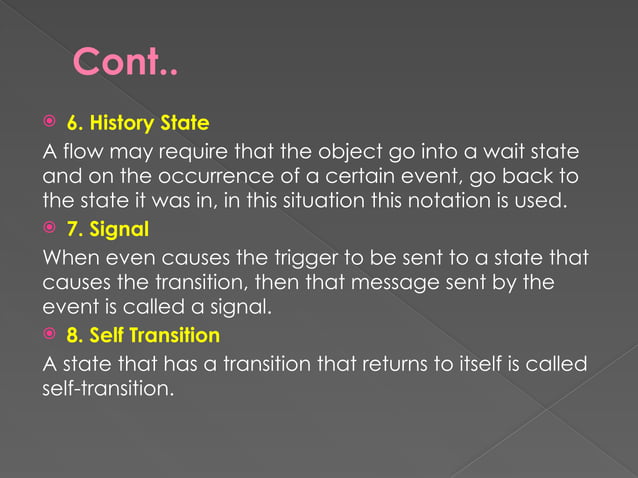 Cont..

6. History State

A flow may require that the object go into a wait state and on the occurrence of a certain event, go back to the state it was in, in this situation this notation is used.

7. Signal

When even causes the trigger to be sent to a state that causes the transition, then that message sent by the event is called a signal.

8. Self Transition

A state that has a transition that returns to itself is called self-transition.